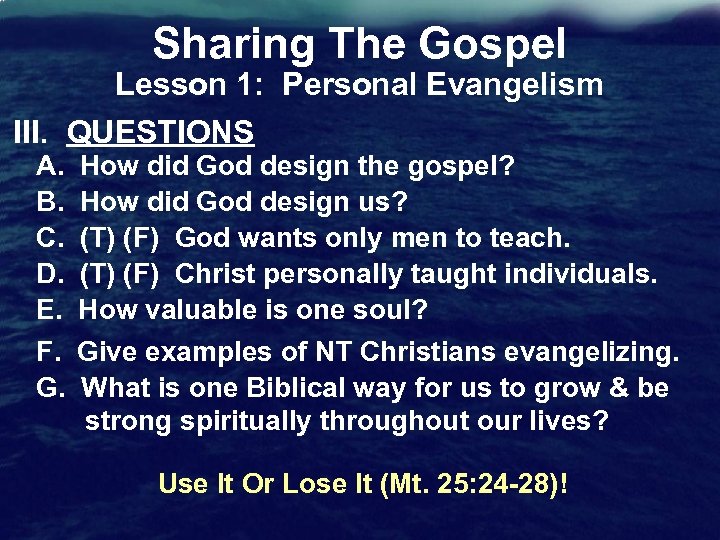 Sharing The Gospel
Lesson 1: Personal Evangelism

III. QUESTIONS
A. How did God design the gospel?
B. How did God design us?
C. (T) (F) God wants only men to teach.
D. (T) (F) Christ personally taught individuals.
E. How valuable is one soul?
F. Give examples of NT Christians evangelizing.
G. What is one Biblical way for us to grow & be strong spiritually throughout our lives?

Use It Or Lose It (Mt. 25:24-28)!